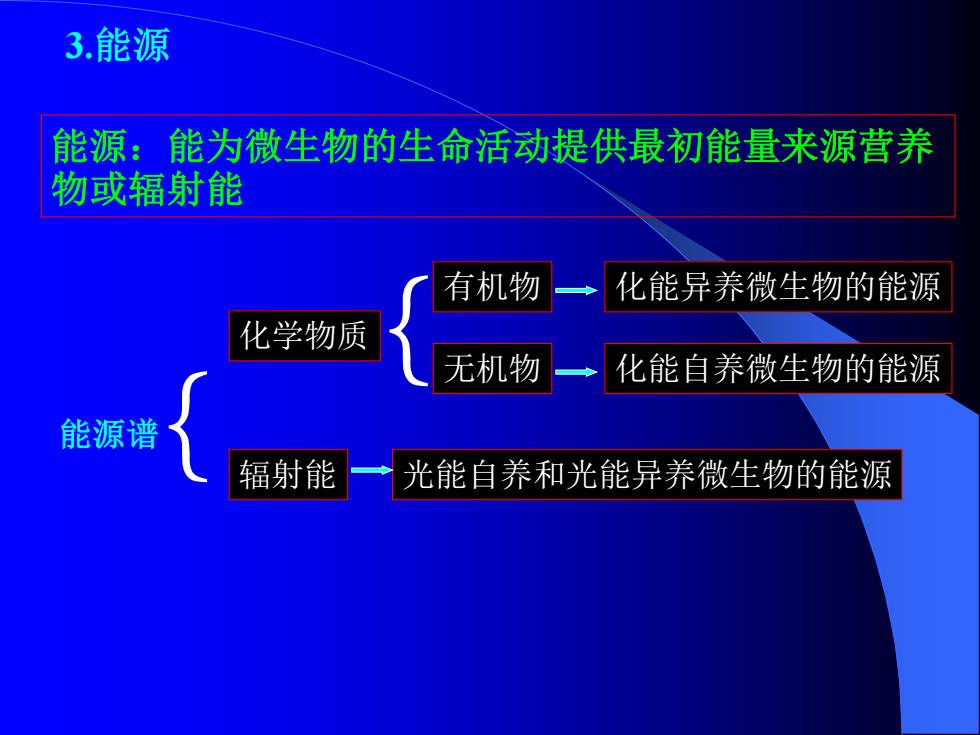 3.能源

能源：能为微生物的生命活动提供最初能量来源营养物或辐射能

能源谱

化学物质

有机物

化能异养微生物的能源

无机物

化能自养微生物的能源

辐射能

光能自养和光能异养微生物的能源